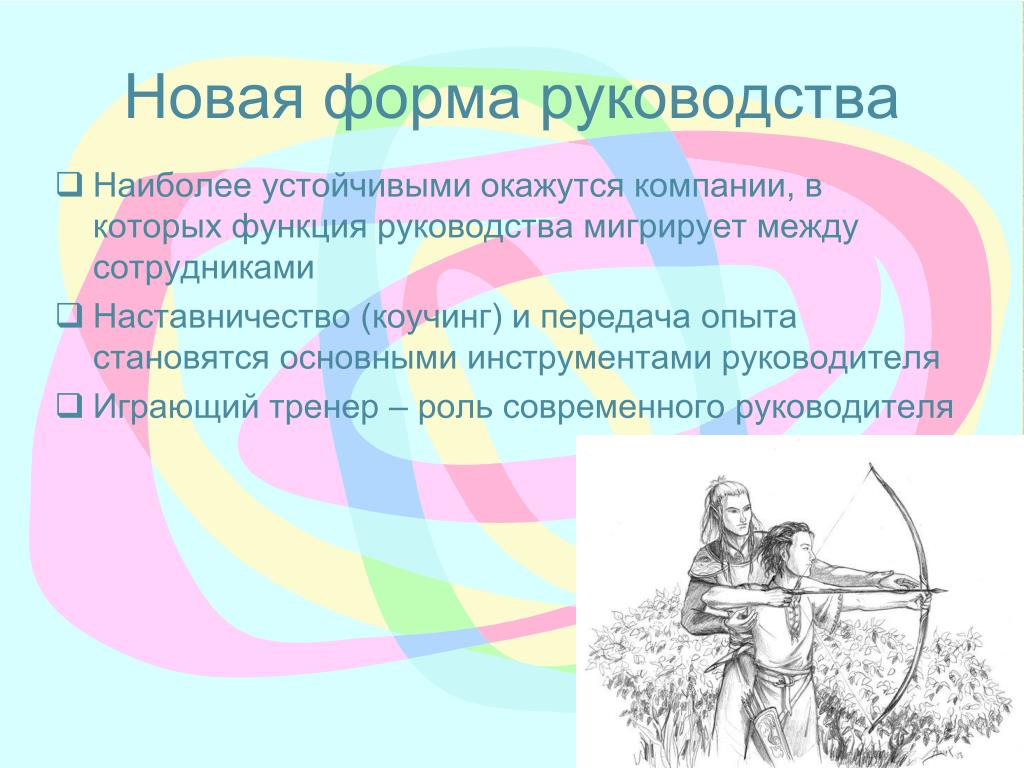 Новая форма руководства

❑ Наиболее устойчивыми окажутся компании, в которых функция руководства мигрирует между сотрудниками

❑ Наставничество (коучинг) и передача опыта становятся основными инструментами руководителя

❑ Играющий тренер – роль современного руководителя